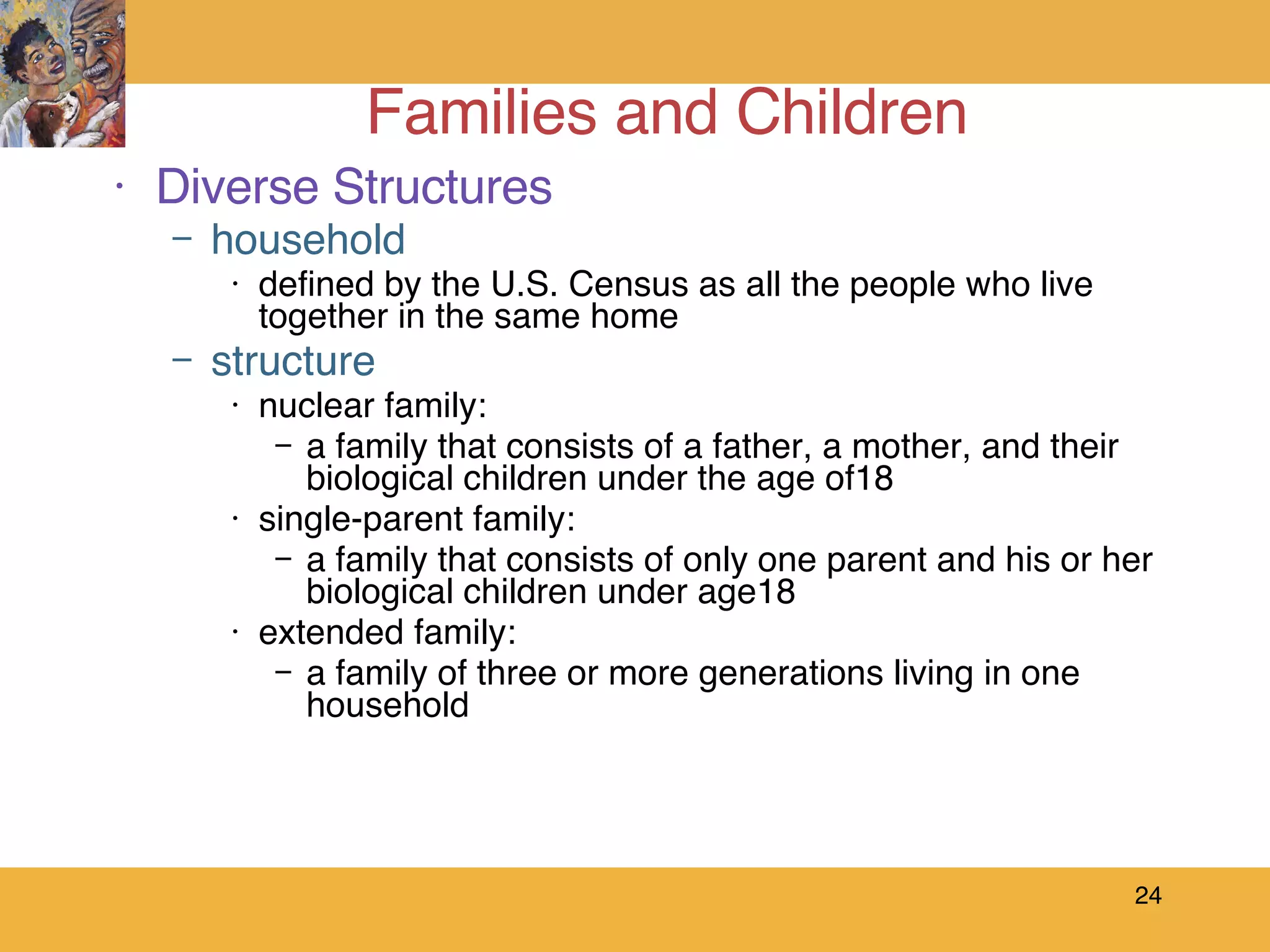 Families and Children

• Diverse Structures
– household
• defined by the U.S. Census as all the people who live together in the same home
– structure
• nuclear family:
– a family that consists of a father, a mother, and their biological children under the age of18
• single-parent family:
– a family that consists of only one parent and his or her biological children under age18
• extended family:
– a family of three or more generations living in one household

24